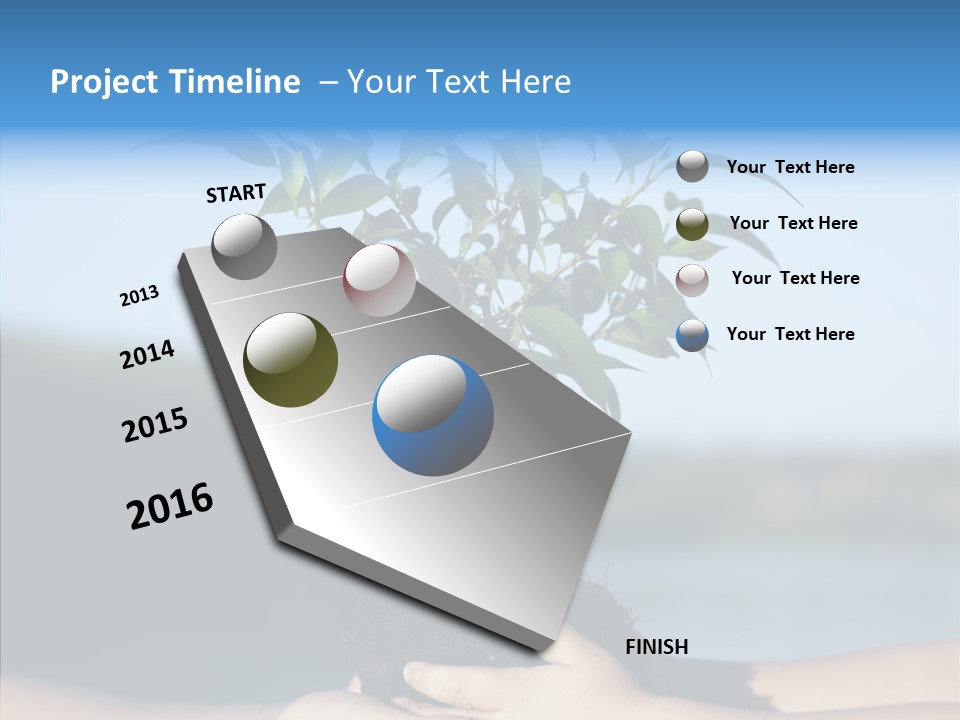 Project Timeline – Your Text Here

START

2013

2014

2015

2016

FINISH

Your Text Here

Your Text Here

Your Text Here

Your Text Here